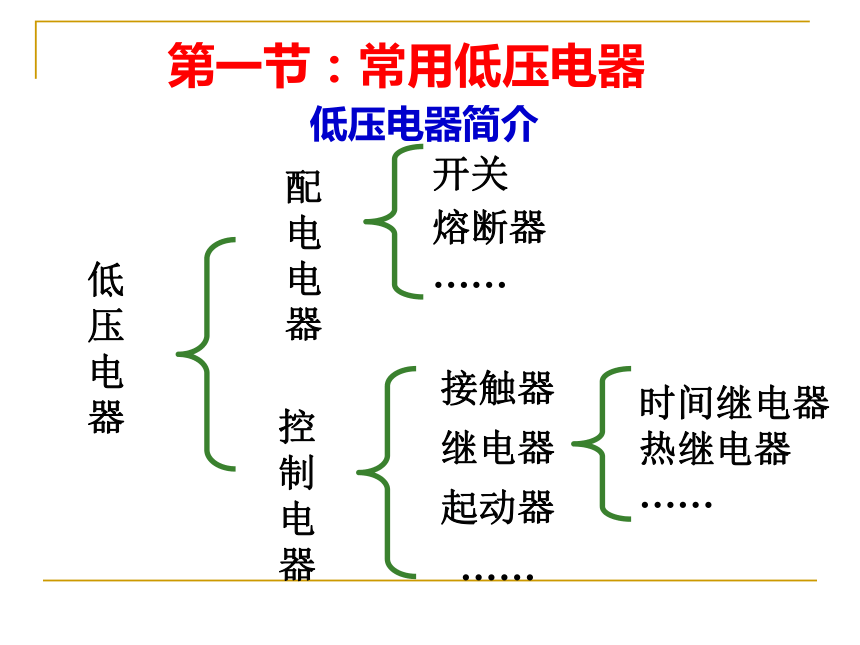 第一节：常用低压电器

低压电器简介

低压电器

配电电器

开关
熔断器
……

控制电器

接触器
继电器
起动器
……

时间继电器
热继电器
……